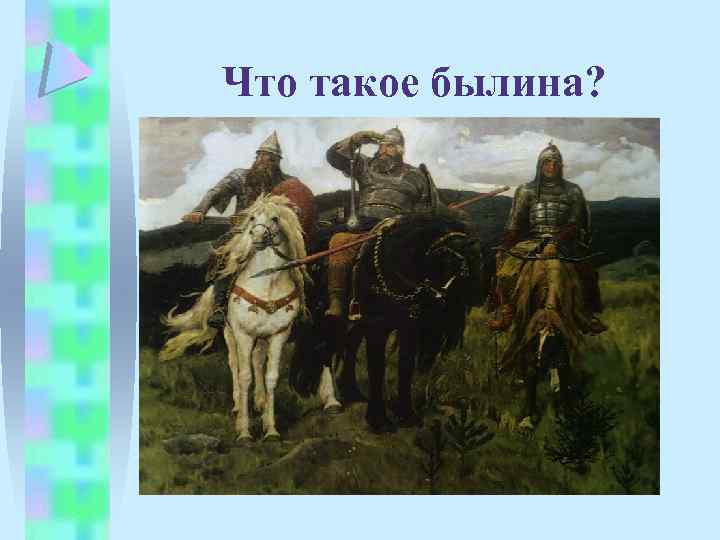 Что такое былина?